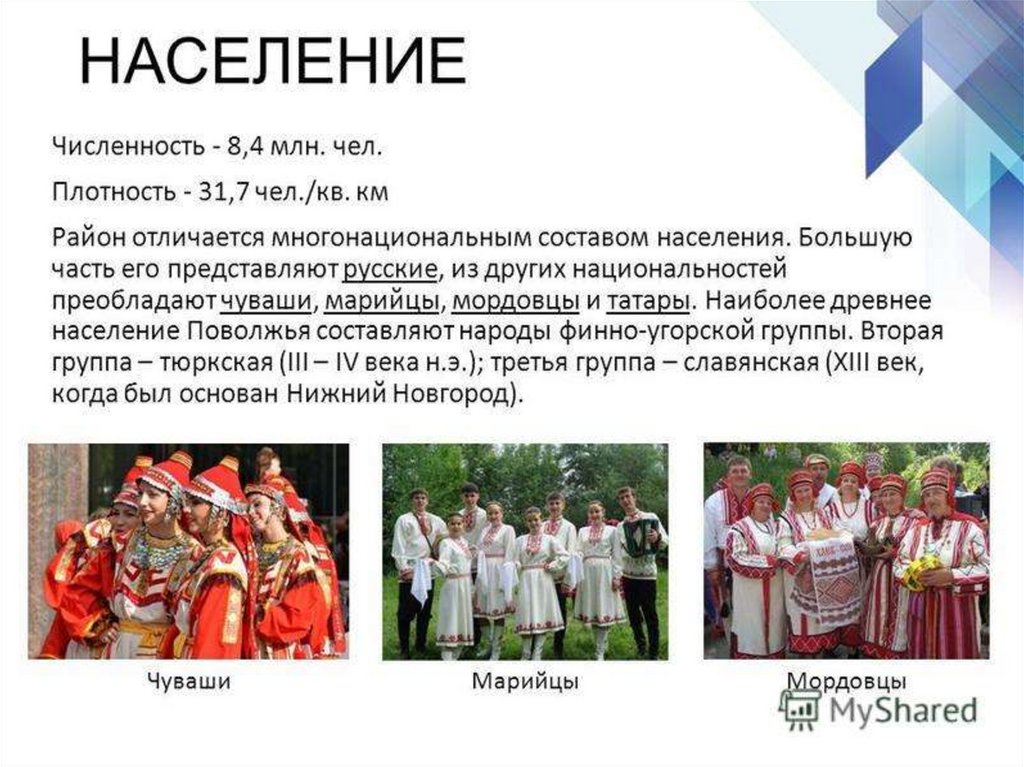 НАСЕЛЕНИЕ

Численность - 8,4 млн. чел.

Плотность - 31,7 чел./кв. км

Район отличается многонациональным составом населения. Большую часть его представляют русские, из других национальностей преобладают чуваши, марийцы, мордовцы и татары. Наиболее древнее население Поволжья составляют народы финно-угорской группы. Вторая группа – тюркская (III – IV века н.э.); третья группа – славянская (XIII век, когда был основан Нижний Новгород).

Чуваши

Марийцы

Мордовцы

MyShared